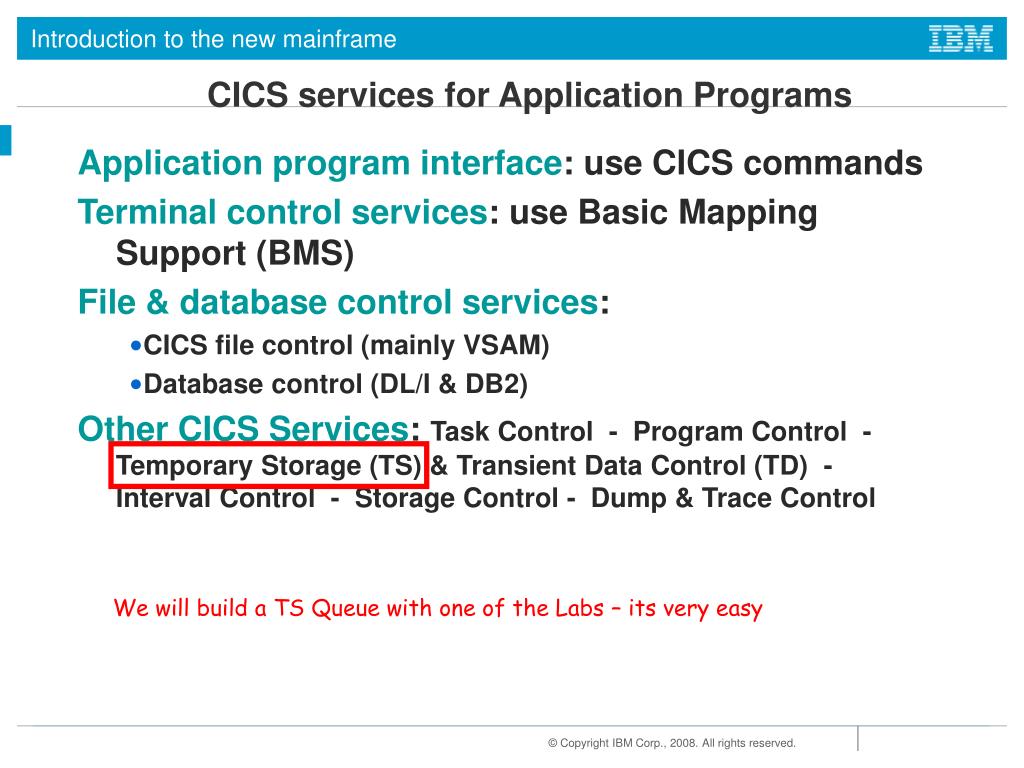 Introduction to the new mainframe

IBM

CICS services for Application Programs

Application program interface: use CICS commands

Terminal control services: use Basic Mapping Support (BMS)

File & database control services:

•CICS file control (mainly VSAM)

•Database control (DL/I & DB2)

Other CICS Services: Task Control - Program Control - Temporary Storage (TS) & Transient Data Control (TD) - Interval Control - Storage Control - Dump & Trace Control

We will build a TS Queue with one of the Labs – its very easy

© Copyright IBM Corp., 2008. All rights reserved.